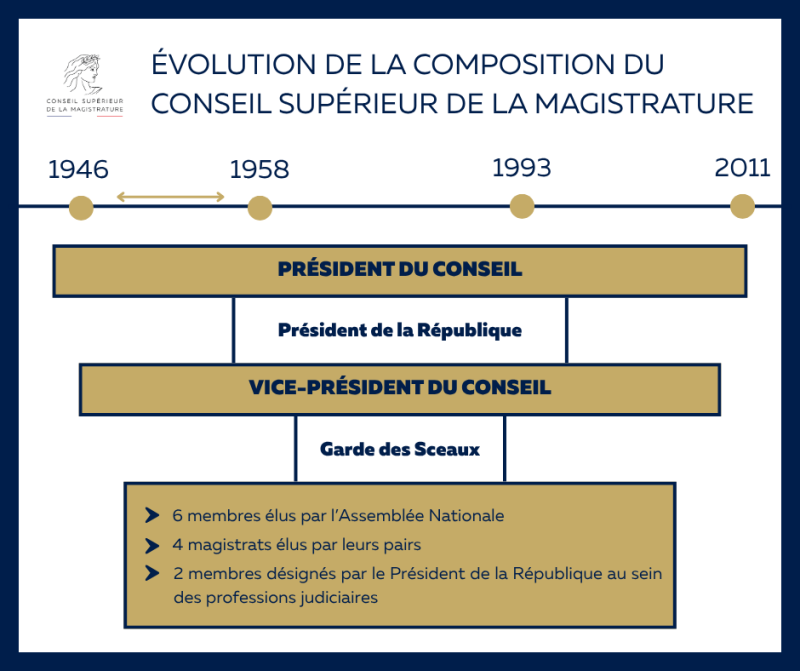 CONSEIL SUPÉRIEUR DE LA MAGISTRATURE

ÉVOLUTION DE LA COMPOSITION DU CONSEIL SUPÉRIEUR DE LA MAGISTRATURE

1946

1958

1993

2011

PRÉSIDENT DU CONSEIL

Président de la République

VICE-PRÉSIDENT DU CONSEIL

Garde des Sceaux

6 membres élus par l'Assemblée Nationale

4 magistrats élus par leurs pairs

2 membres désignés par le Président de la République au sein des professions judiciaires